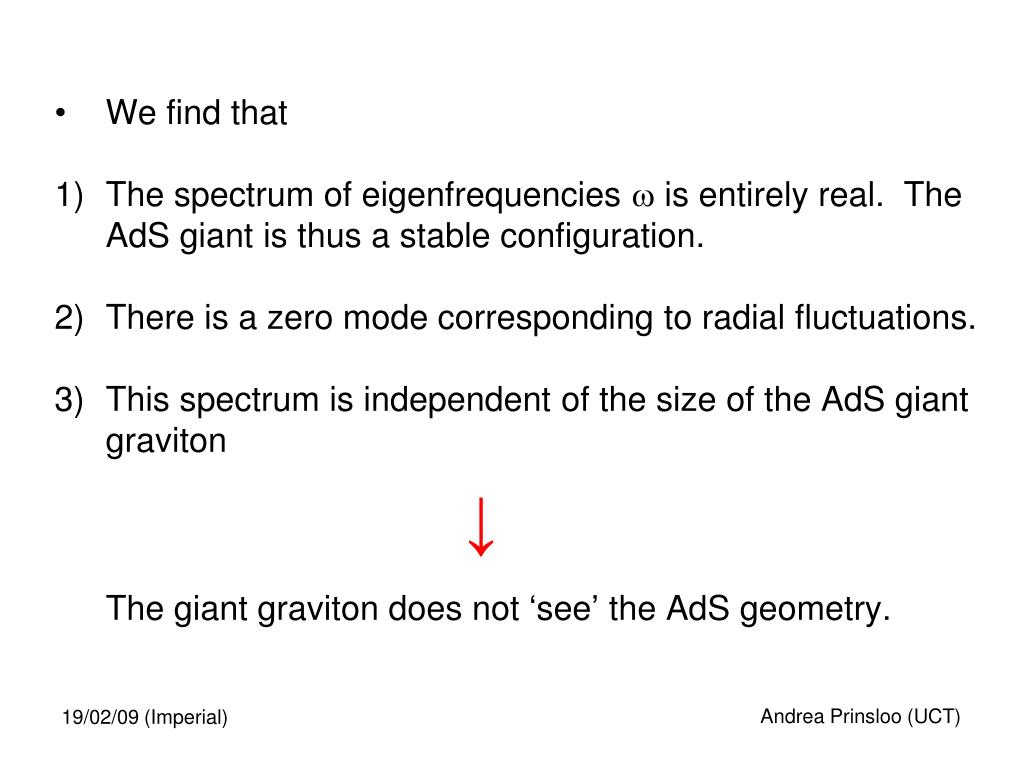 • We find that

1) The spectrum of eigenfrequencies $\omega$ is entirely real. The AdS giant is thus a stable configuration.

2) There is a zero mode corresponding to radial fluctuations.

3) This spectrum is independent of the size of the AdS giant graviton

$\downarrow$

The giant graviton does not ‘see’ the AdS geometry.

19/02/09 (Imperial)

Andrea Prinsloo (UCT)